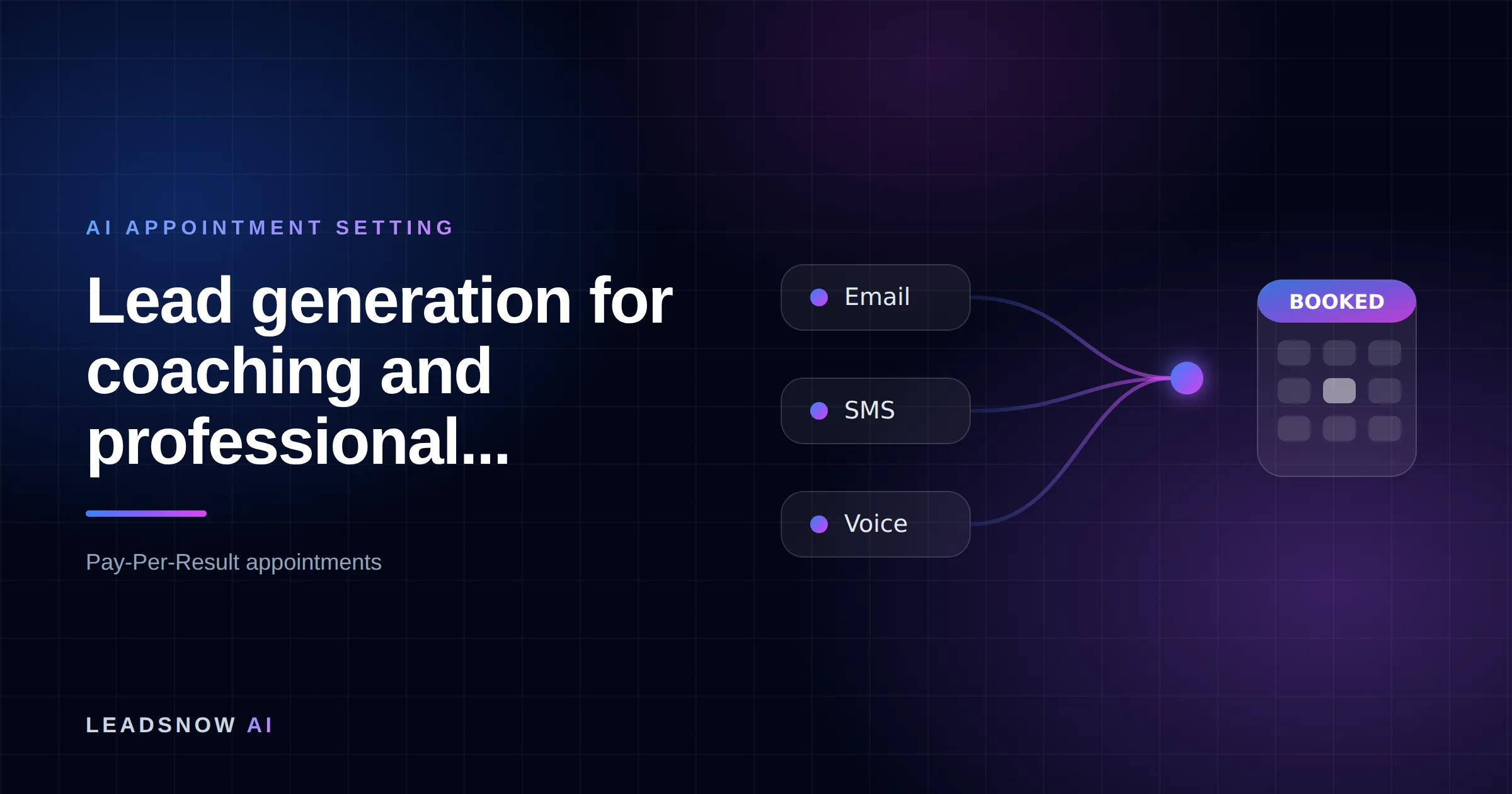 AI APPOINTMENT SETTING

Lead generation for coaching and professional...

Pay-Per-Result appointments

LEADSNOW AI

Email

SMS

Voice

BOOKED